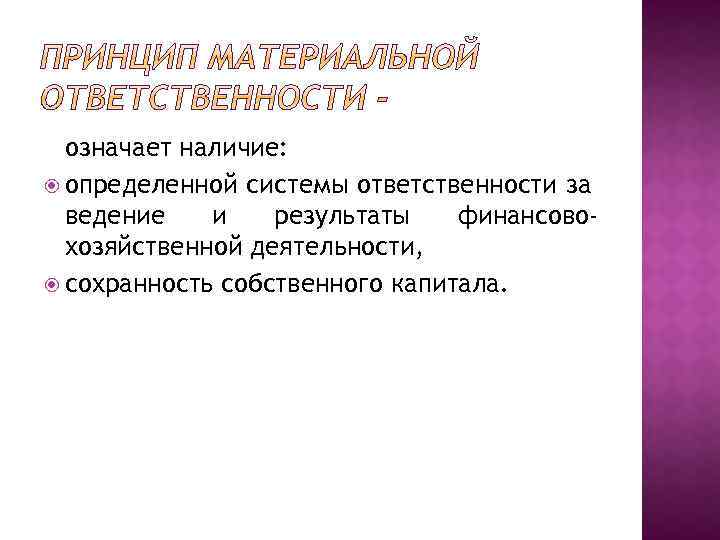 ПРИНЦИП МАТЕРИАЛЬНОЙ ОТВЕТСТВЕННОСТИ –

означает наличие:

определенной системы ответственности за ведение и результаты финансово-хозяйственной деятельности,

сохранность собственного капитала.